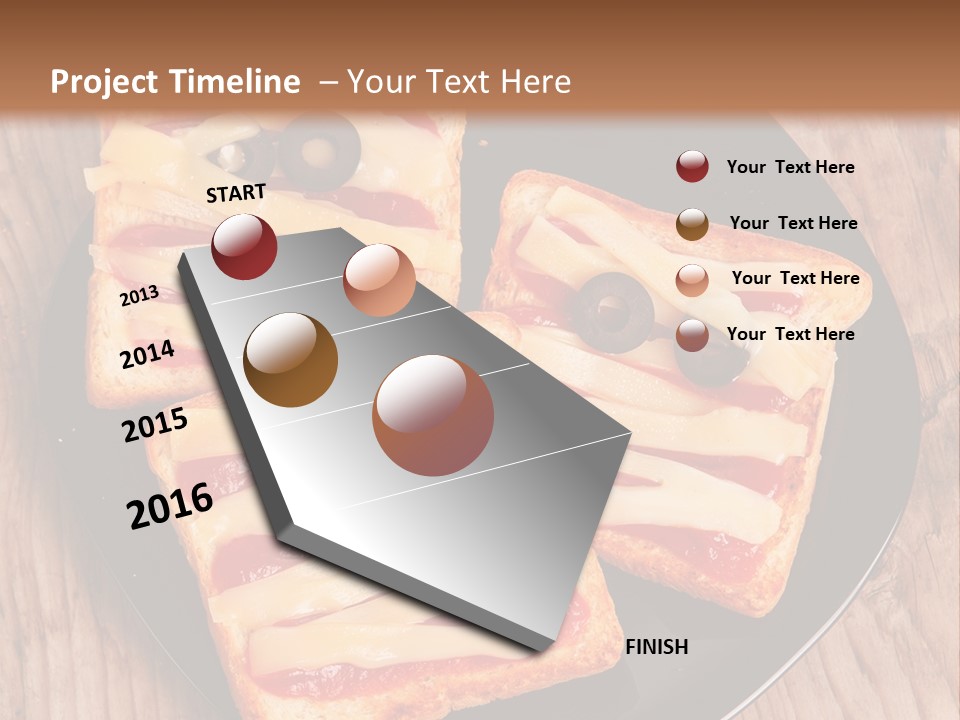 Project Timeline – Your Text Here

START

2013

2014

2015

2016

FINISH

Your Text Here

Your Text Here

Your Text Here

Your Text Here